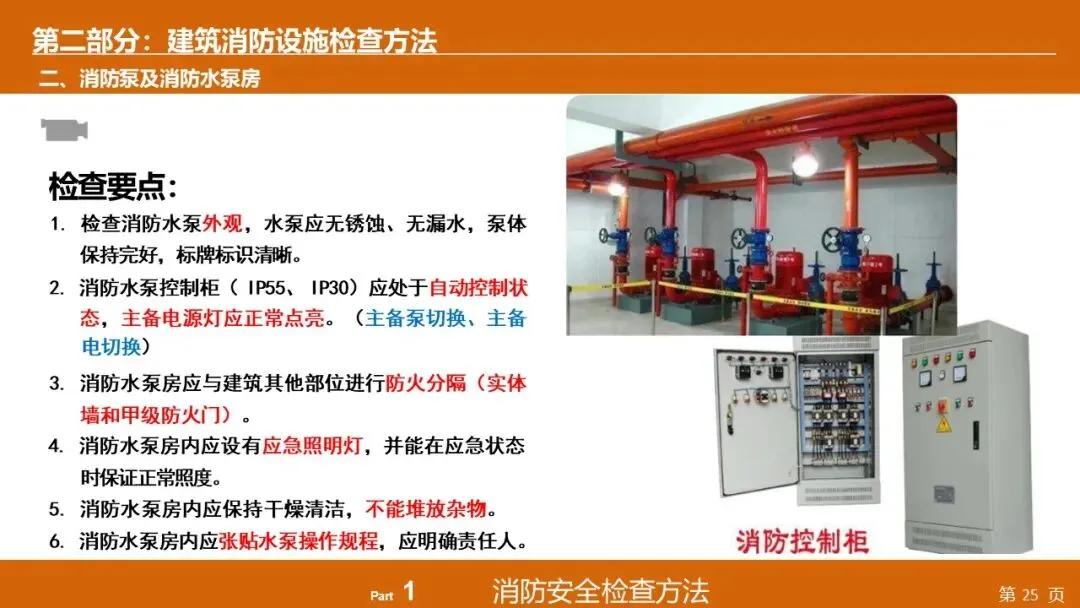 第二部分：建筑消防设施检查方法

二、消防泵及消防水泵房

检查要点：

1. 检查消防水泵外观，水泵应无锈蚀、无漏水，泵体保持完好，标牌标识清晰。

2. 消防水泵控制柜（ IP55、 IP30）应处于自动控制状态，主备电源灯应正常点亮。（主备泵切换、主备电切换）

3. 消防水泵房应与建筑其他部位进行防火分隔（实体墙和甲级防火门）。

4. 消防水泵房内应设有应急照明灯，并能在应急状态时保证正常照度。

5. 消防水泵房内应保持干燥清洁，不能堆放杂物。

6. 消防水泵房内应张贴水泵操作规程，应明确责任人。

消防控制柜

Part 1 消防安全检查方法 第 25 页